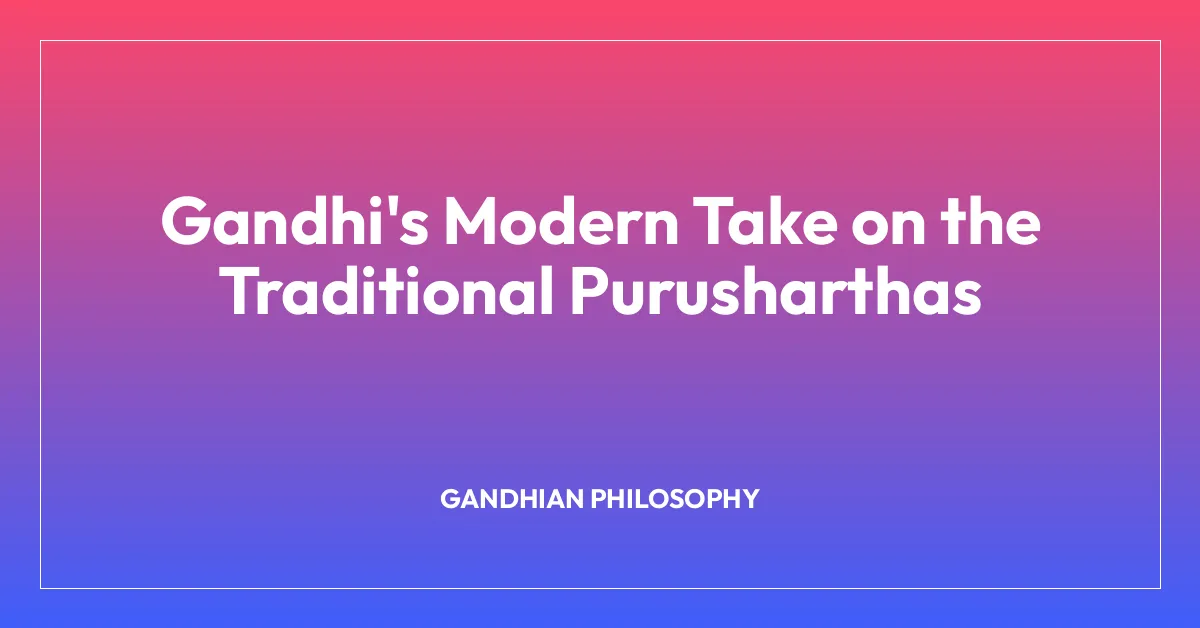 Gandhi's Modern Take on the Traditional Purusharthas

GANDHIAN PHILOSOPHY